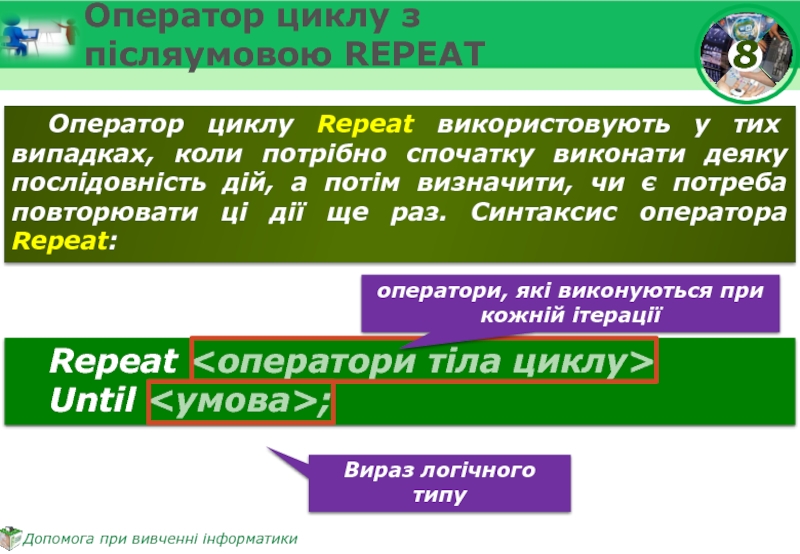 Оператор циклу з післяумовою REPEAT

8

Оператор циклу Repeat використовують у тих випадках, коли потрібно спочатку виконати деяку послідовність дій, а потім визначити, чи є потреба повторювати ці дії ще раз. Синтаксис оператора Repeat:

оператори, які виконуються при кожній ітерації

Repeat <оператори тіла циклу>
Until <умова>;

Вираз логічного типу

Допомога при вивченні інформатики